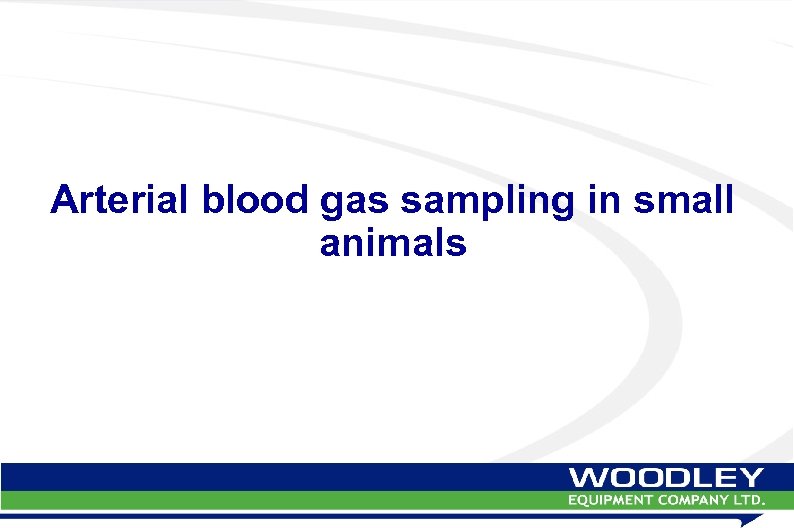 Arterial blood gas sampling in small animals

WOODLEY
EQUIPMENT COMPANY LTD.